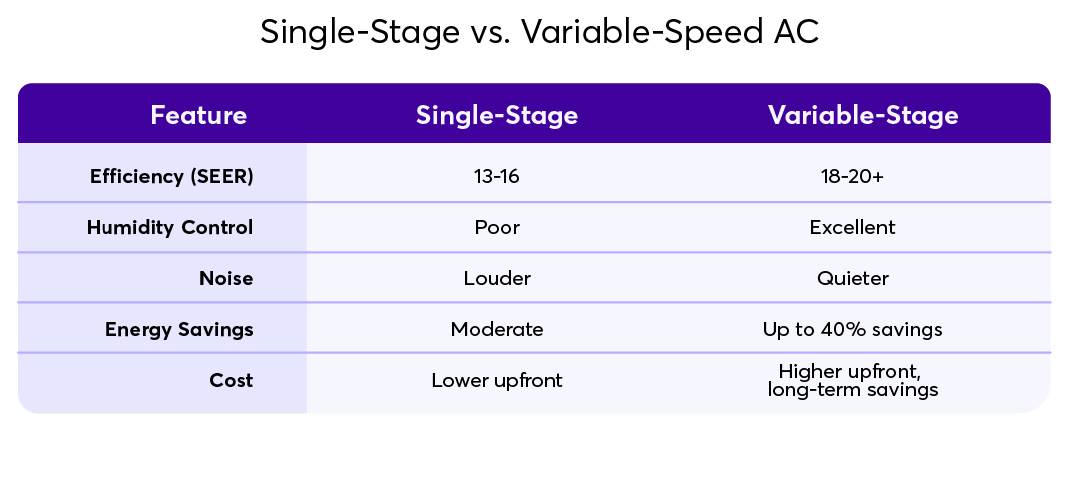 Single-Stage vs. Variable-Speed AC

| Feature | Single-Stage | Variable-Stage |
|---|---|---|
| Efficiency (SEER) | 13-16 | 18-20+ |
| Humidity Control | Poor | Excellent |
| Noise | Louder | Quieter |
| Energy Savings | Moderate | Up to 40% savings |
| Cost | Lower upfront | Higher upfront, long-term savings |